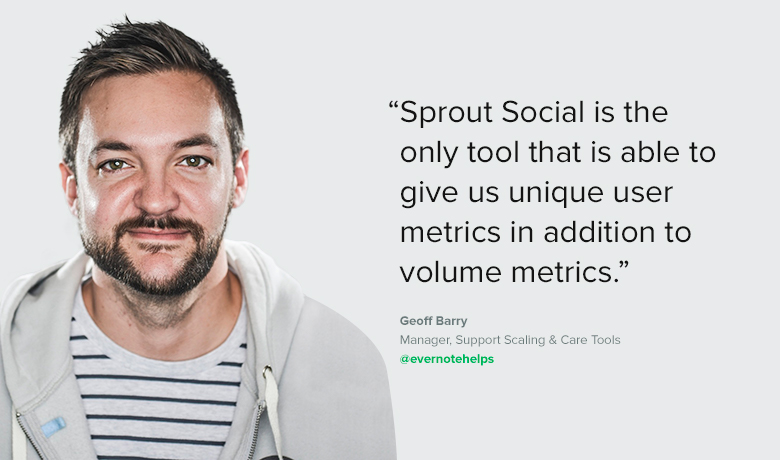 “Sprout Social is the only tool that is able to give us unique user metrics in addition to volume metrics.”

Geoff Barry
Manager, Support Scaling & Care Tools
@evernotehelps